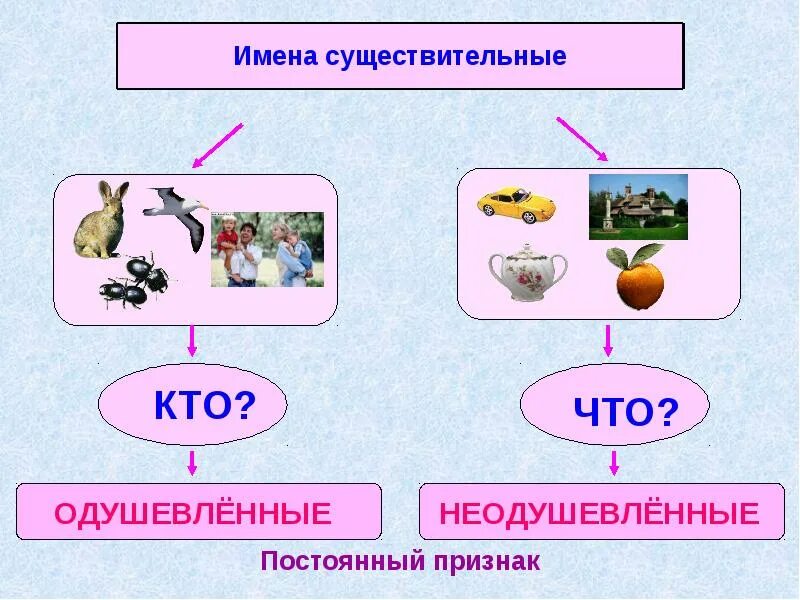 Имена существительные

КТО?

ЧТО?

ОДУШЕВЛЁННЫЕ

НЕОДУШЕВЛЁННЫЕ

Постоянный признак